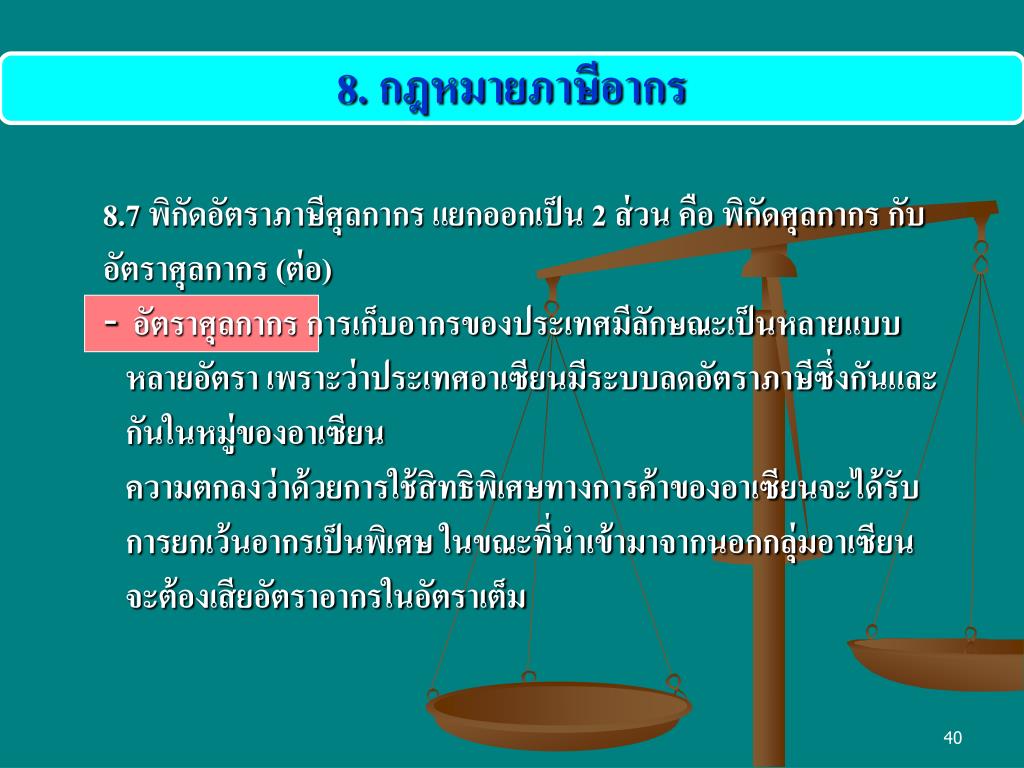 8. กฎหมายภาษีอากร

8.7 พิกัดอัตราภาษีศุลกากร แยกออกเป็น 2 ส่วน คือ พิกัดศุลกากร กับ อัตราศุลกากร (ต่อ)

- อัตราศุลกากร การเก็บอากรของประเทศมีลักษณะเป็นหลายแบบ หลายอัตรา เพราะว่าประเทศอาเซียนมีระบบลดอัตราภาษีซึ่งกันและกันในหมู่ของอาเซียน

ความตกลงว่าด้วยการใช้สิทธิพิเศษทางการค้าของอาเซียนจะได้รับการยกเว้นอากรเป็นพิเศษ ในขณะที่นำเข้ามาจากนอกกลุ่มอาเซียนจะต้องเสียอัตราอากรในอัตราเต็ม

40